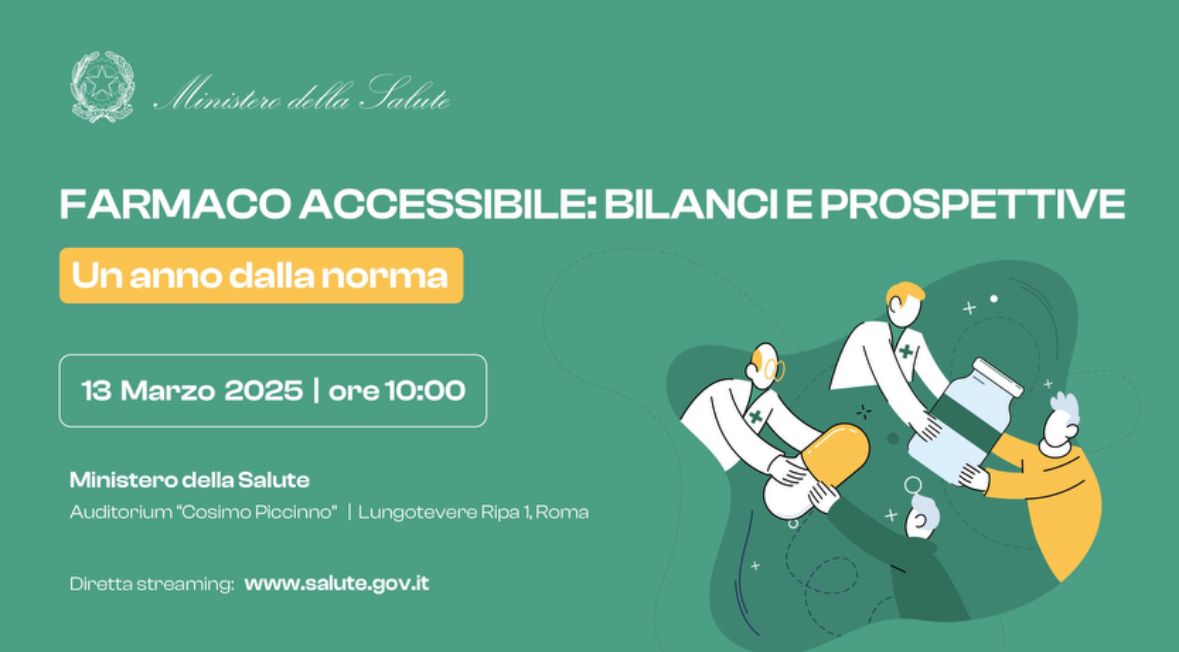 Ministero della Salute

FARMACO ACCESSIBILE: BILANCI E PROSPETTIVE

Un anno dalla norma

13 Marzo 2025 | ore 10:00

Ministero della Salute
Auditorium "Cosimo Piccinno" | Lungotevere Ripa 1, Roma

Diretta streaming: www.salute.gov.it